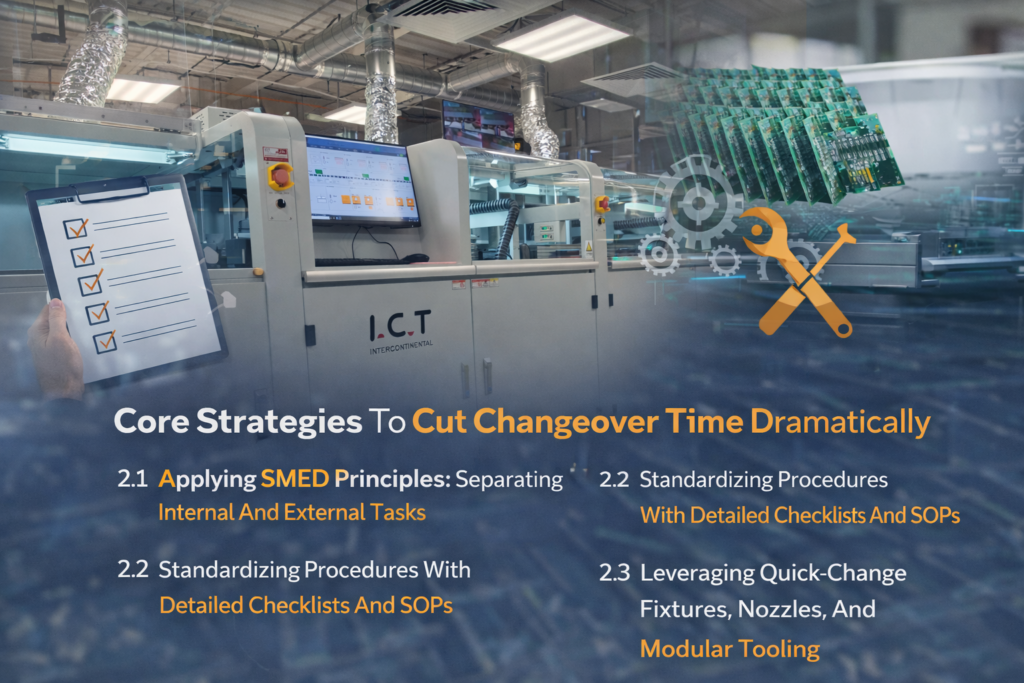 I.C.T
INTERCONTINENTAL

Core Strategies To Cut Changeover Time Dramatically

2.1 Applying SMED Principles: Separating Internal And External Tasks

2.2 Standardizing Procedures With Detailed Checklists And SOPs

2.2 Standardizing Procedures With Detailed Checklists And SOPs

2.3 Leveraging Quick-Change Fixtures, Nozzles, And Modular Tooling